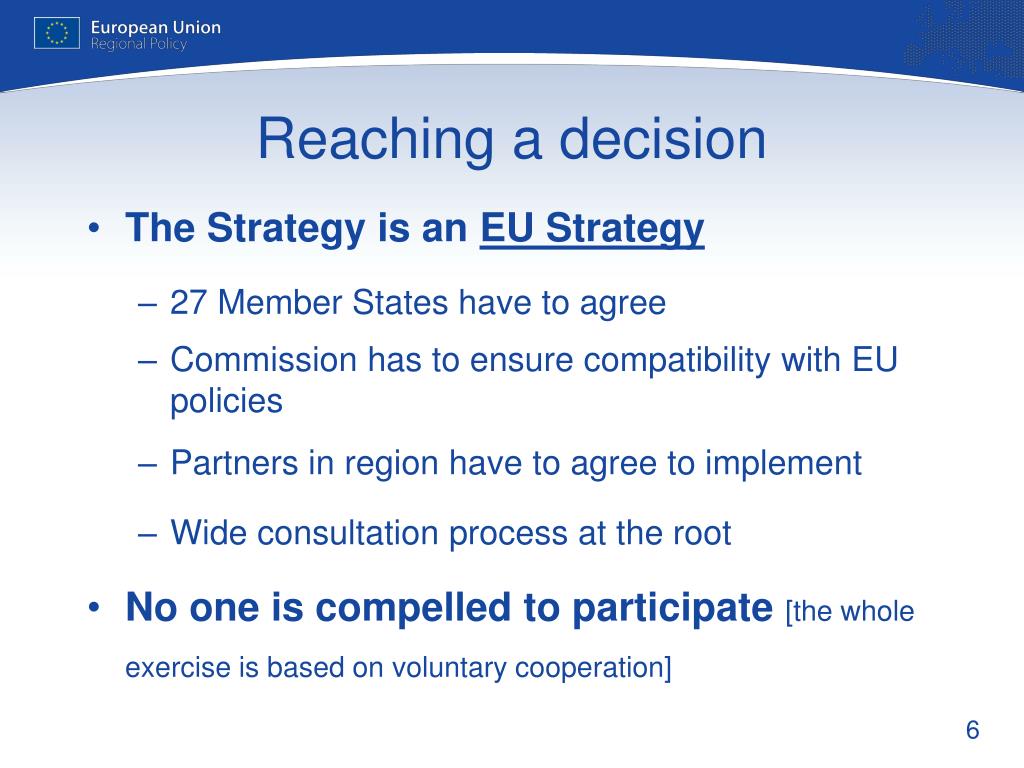 European Union
Regional Policy

Reaching a decision

• The Strategy is an EU Strategy

– 27 Member States have to agree

– Commission has to ensure compatibility with EU policies

– Partners in region have to agree to implement

– Wide consultation process at the root

• No one is compelled to participate [the whole exercise is based on voluntary cooperation]

6